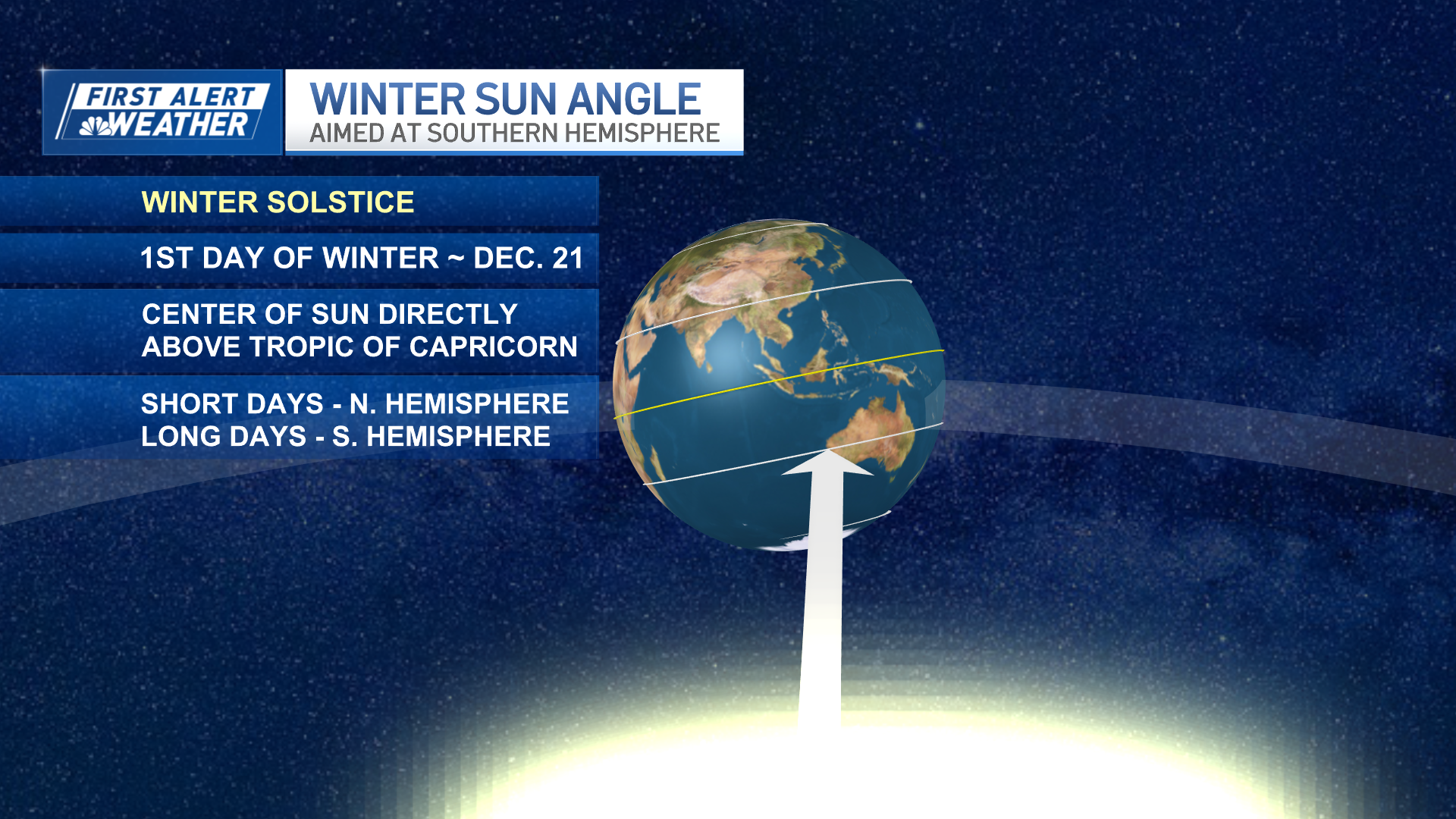 FIRST ALERT WEATHER

WINTER SUN ANGLE
AIMED AT SOUTHERN HEMISPHERE

WINTER SOLSTICE

1ST DAY OF WINTER ~ DEC. 21

CENTER OF SUN DIRECTLY ABOVE TROPIC OF CAPRICORN

SHORT DAYS - N. HEMISPHERE
LONG DAYS - S. HEMISPHERE